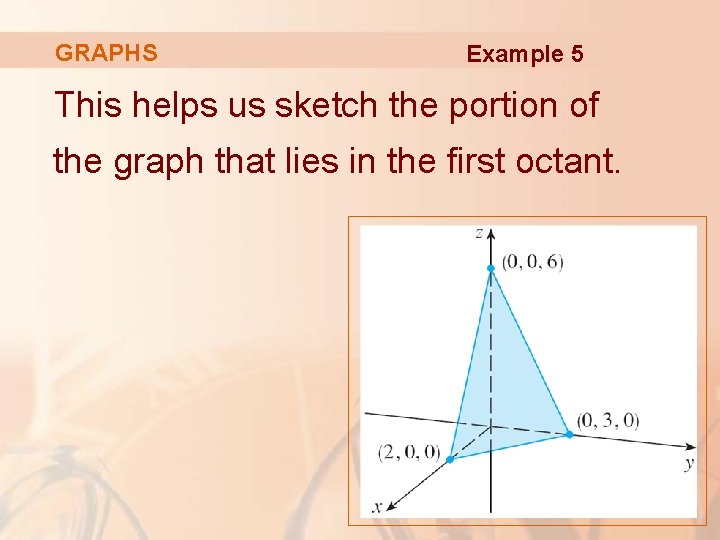 GRAPHS

Example 5

This helps us sketch the portion of the graph that lies in the first octant.

$z$

$(0, 0, 6)$

$(0, 3, 0)$

$(2, 0, 0)$

$y$

$x$